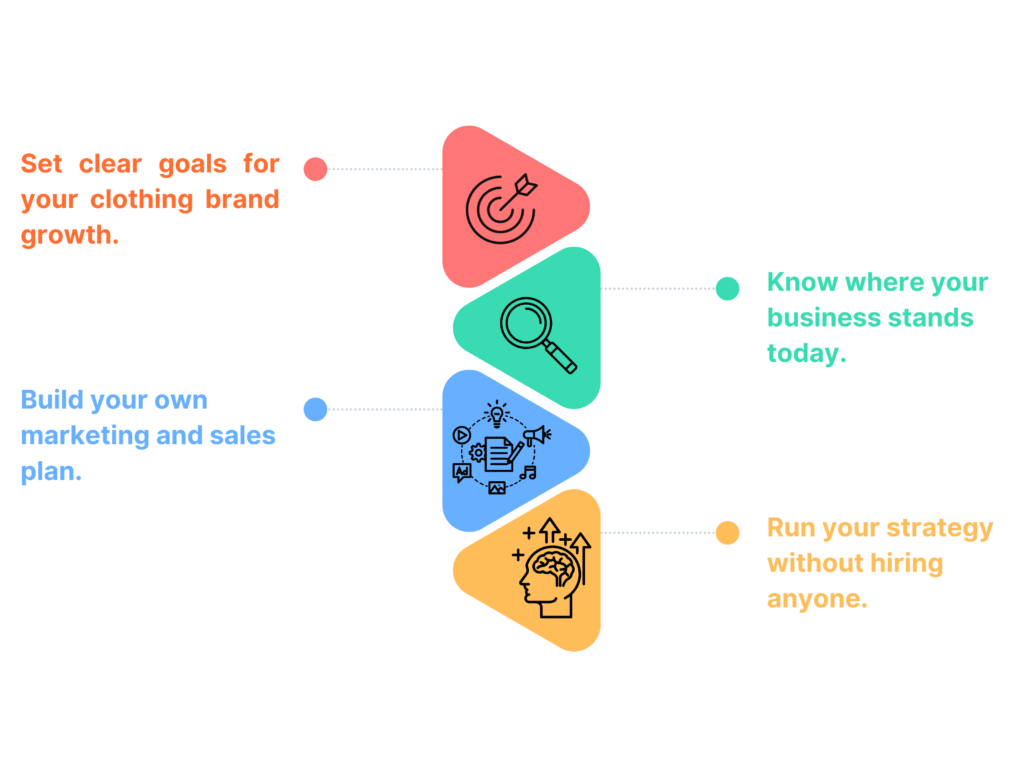 Set clear goals for your clothing brand growth.

Know where your business stands today.

Build your own marketing and sales plan.

Ad

Run your strategy without hiring anyone.